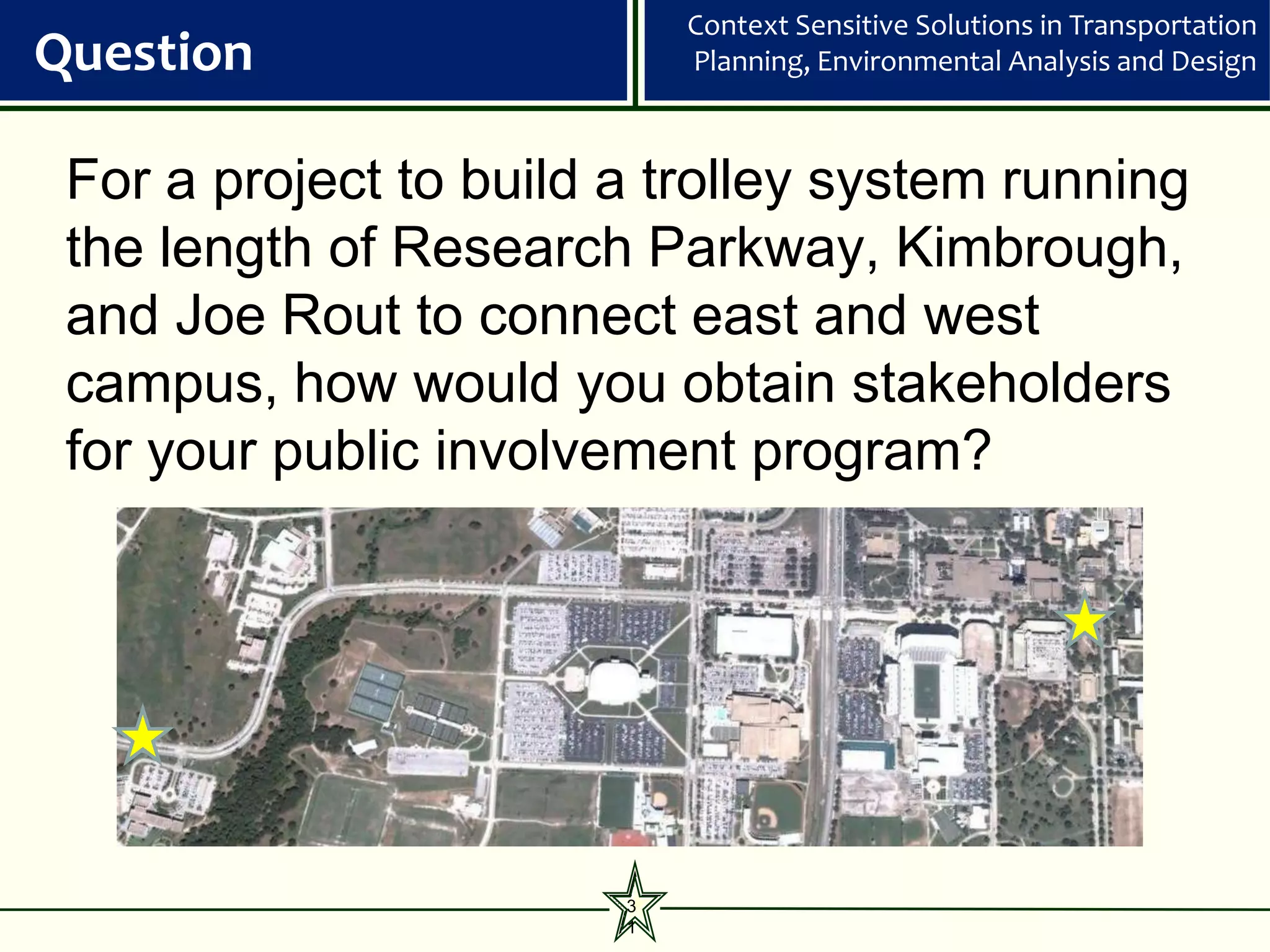 Question

Context Sensitive Solutions in Transportation Planning, Environmental Analysis and Design

For a project to build a trolley system running the length of Research Parkway, Kimbrough, and Joe Rout to connect east and west campus, how would you obtain stakeholders for your public involvement program?

31